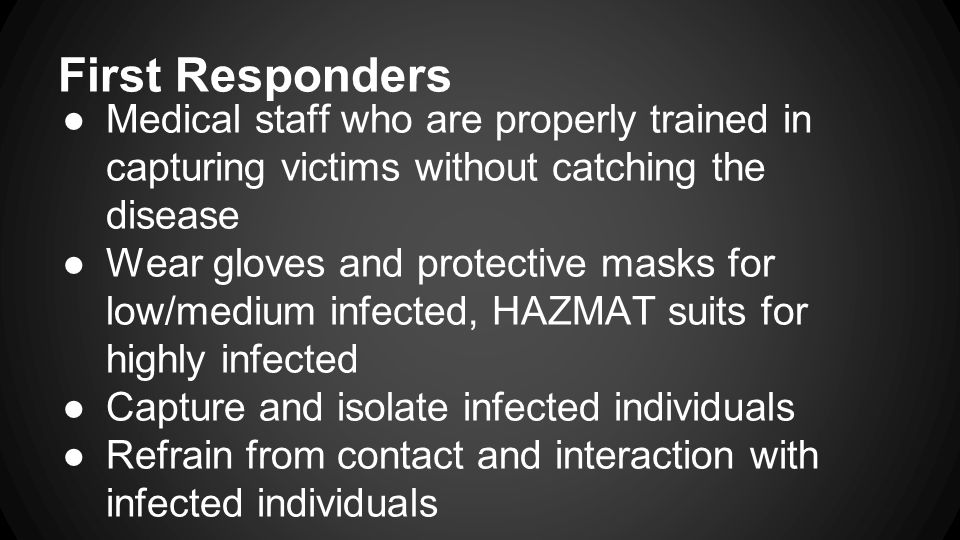 First Responders

● Medical staff who are properly trained in capturing victims without catching the disease
● Wear gloves and protective masks for low/medium infected, HAZMAT suits for highly infected
● Capture and isolate infected individuals
● Refrain from contact and interaction with infected individuals